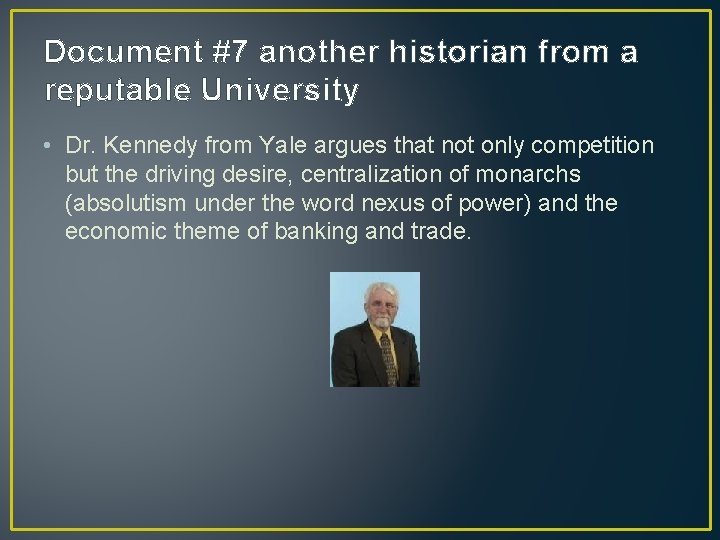 Document #7 another historian from a reputable University

• Dr. Kennedy from Yale argues that not only competition but the driving desire, centralization of monarchs (absolutism under the word nexus of power) and the economic theme of banking and trade.